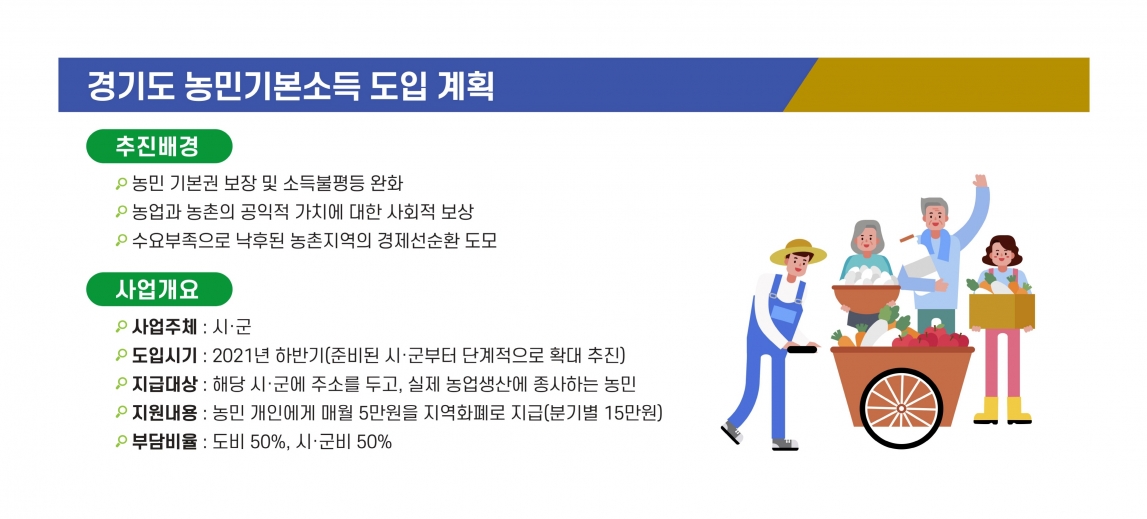 경기도 농민기본소득 도입 계획

추진배경

농민 기본권 보장 및 소득불평등 완화

농업과 농촌의 공익적 가치에 대한 사회적 보상

수요부족으로 낙후된 농촌지역의 경제선순환 도모

사업개요

사업주체 : 시·군

도입시기 : 2021년 하반기(준비된 시·군부터 단계적으로 확대 추진)

지급대상 : 해당 시·군에 주소를 두고, 실제 농업생산에 종사하는 농민

지원내용 : 농민 개인에게 매월 5만원을 지역화폐로 지급(분기별 15만원)

부담비율 : 도비 50%, 시·군비 50%